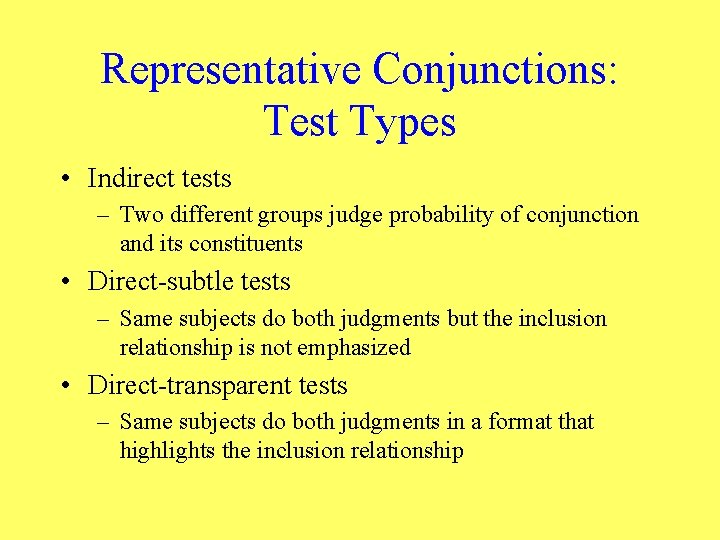 Representative Conjunctions: Test Types

• Indirect tests
– Two different groups judge probability of conjunction and its constituents

• Direct-subtle tests
– Same subjects do both judgments but the inclusion relationship is not emphasized

• Direct-transparent tests
– Same subjects do both judgments in a format that highlights the inclusion relationship